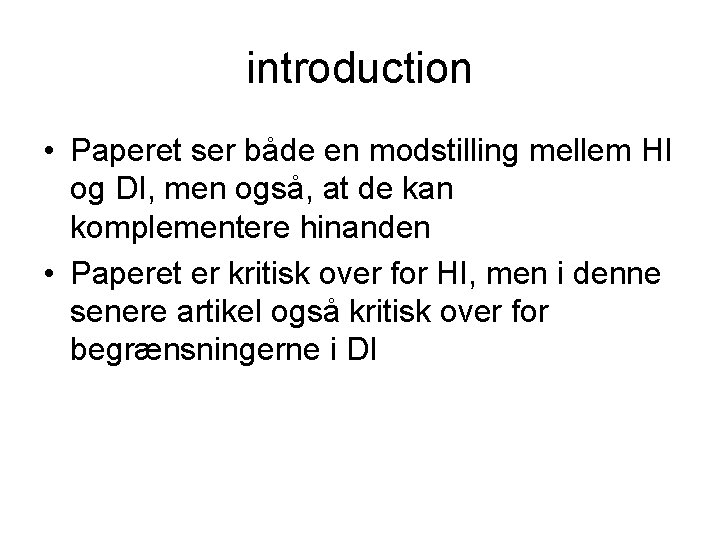 introduction

• Paperet ser både en modstilling mellem HI og DI, men også, at de kan komplementere hinanden

• Paperet er kritisk over for HI, men i denne senere artikel også kritisk over for begrænsningerne i DI